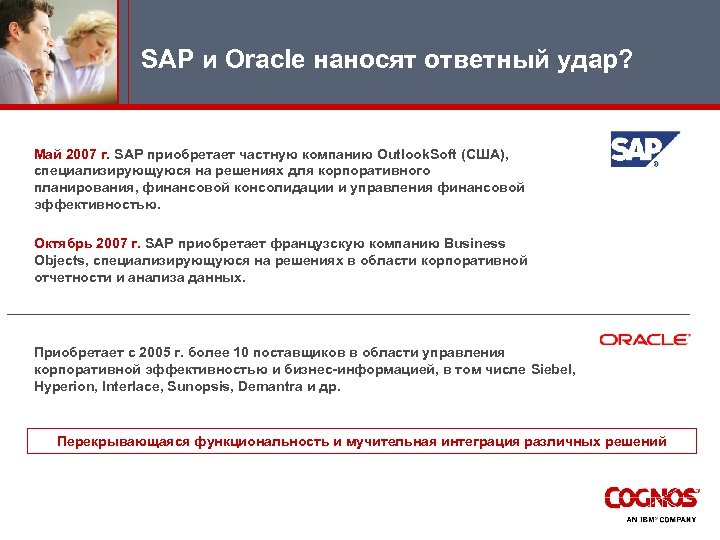 SAP и Oracle наносят ответный удар?

SAP

Май 2007 г. SAP приобретает частную компанию OutlookSoft (США), специализирующуюся на решениях для корпоративного планирования, финансовой консолидации и управления финансовой эффективностью.

Октябрь 2007 г. SAP приобретает французскую компанию Business Objects, специализирующуюся на решениях в области корпоративной отчетности и анализа данных.

ORACLE

Приобретает с 2005 г. более 10 поставщиков в области управления корпоративной эффективностью и бизнес-информацией, в том числе Siebel, Hyperion, Interlace, Sunopsis, Demantra и др.

Перекрывающаяся функциональность и мучительная интеграция различных решений

COGNOS
AN IBM COMPANY